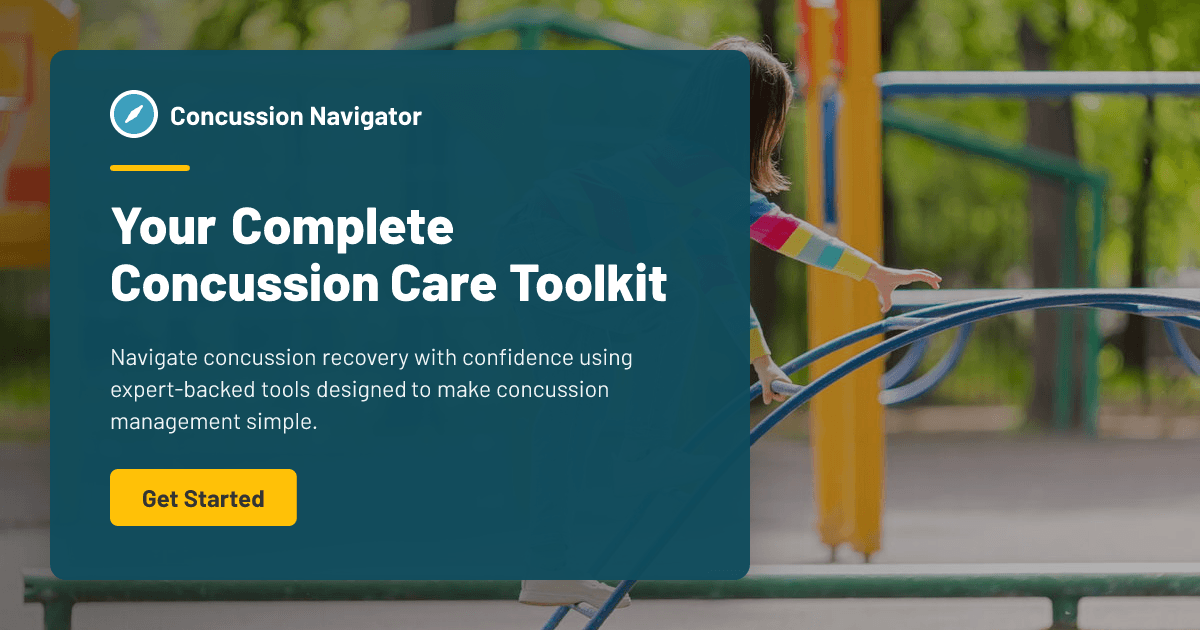 Concussion Navigator

Your Complete Concussion Care Toolkit

Navigate concussion recovery with confidence using expert-backed tools designed to make concussion management simple.

Get Started